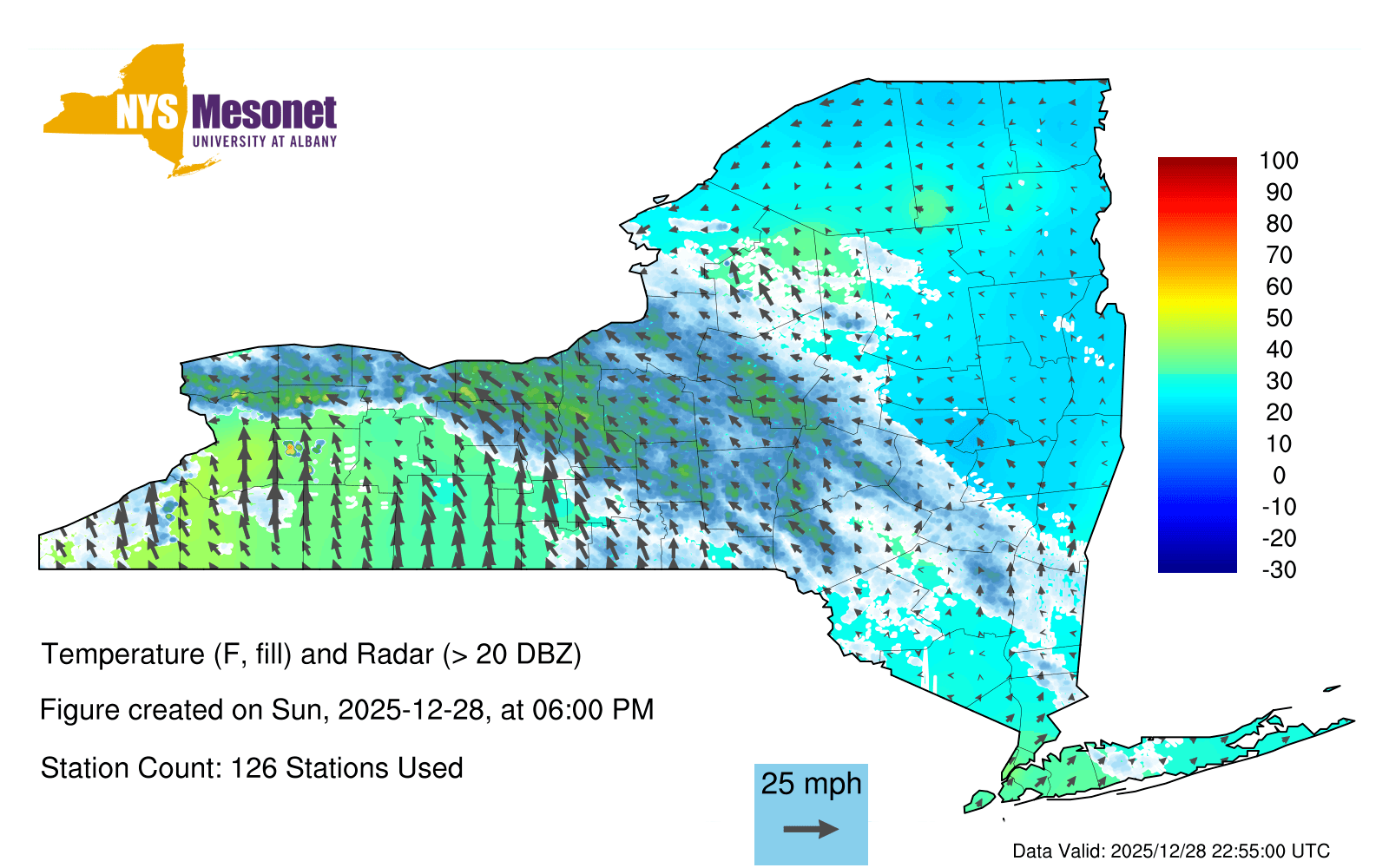 NYS Mesonet
UNIVERSITY AT ALBANY

100
90
80
70
60
50
40
30
20
10
0
-10
-20
-30

Temperature (F, fill) and Radar (> 20 DBZ)

Figure created on Sun, 2025-12-28, at 06:00 PM

Station Count: 126 Stations Used

25 mph

Data Valid: 2025/12/28 22:55:00 UTC